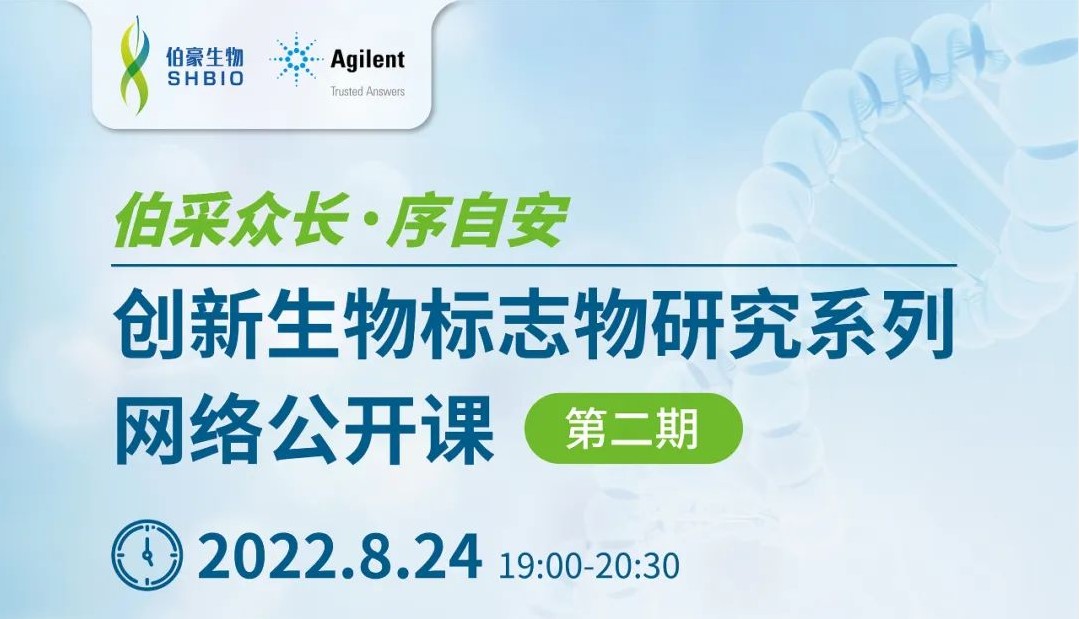 伯豪生物
SHBIO

Agilent
Trusted Answers

伯采众长·序自安

创新生物标志物研究系列
网络公开课 第二期

2022.8.24 19:00-20:30